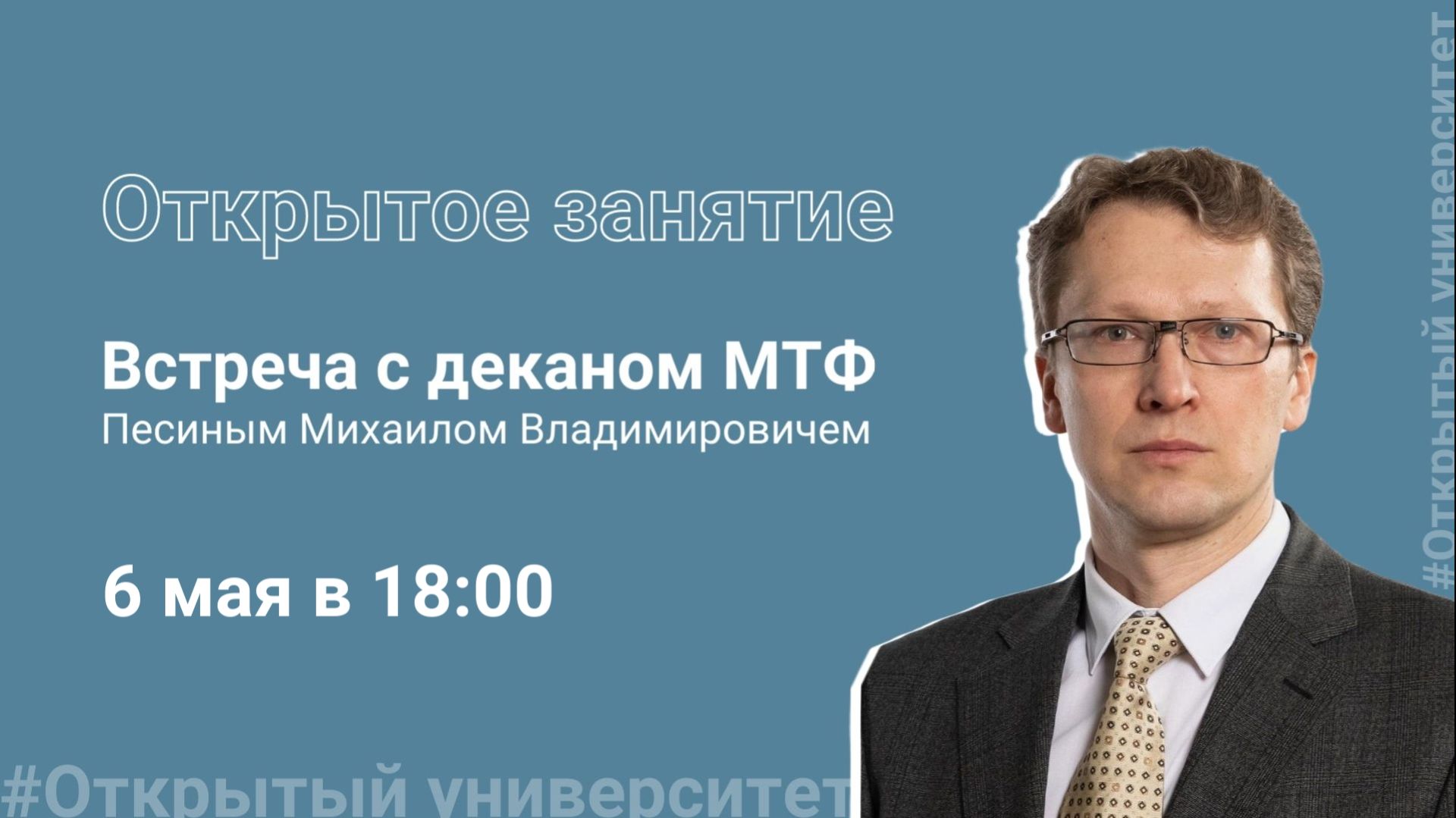 Открытое занятие

Встреча с деканом МТФ
Песиным Михаилом Владимировичем

6 мая в 18:00

#Открытый университет

#Открытый университет